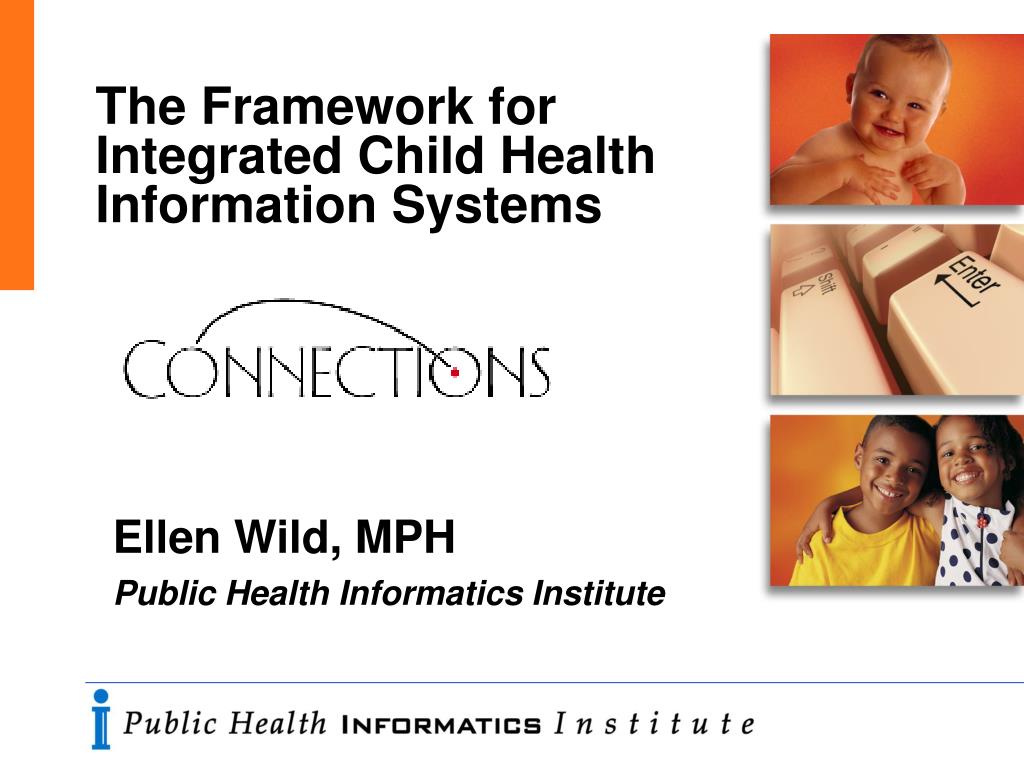 The Framework for Integrated Child Health Information Systems

CONNECTIONS

Shift

Enter

Ellen Wild, MPH

Public Health Informatics Institute

Public Health INFORMATICS Institute